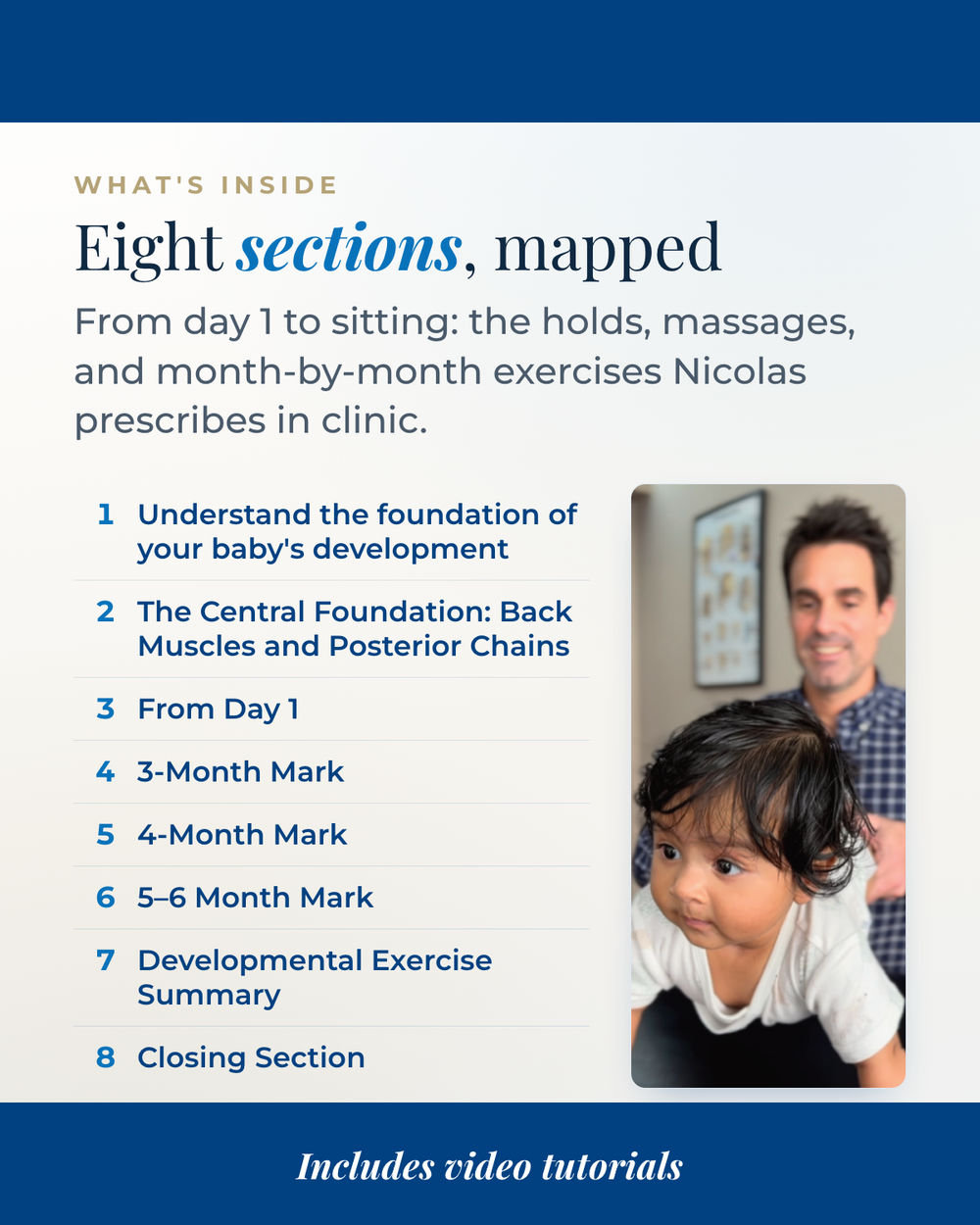 WHAT'S INSIDE

Eight sections, mapped

From day 1 to sitting: the holds, massages, and month-by-month exercises Nicolas prescribes in clinic.

1 Understand the foundation of your baby's development

2 The Central Foundation: Back Muscles and Posterior Chains

3 From Day 1

4 3-Month Mark

5 4-Month Mark

6 5–6 Month Mark

7 Developmental Exercise Summary

8 Closing Section

Includes video tutorials